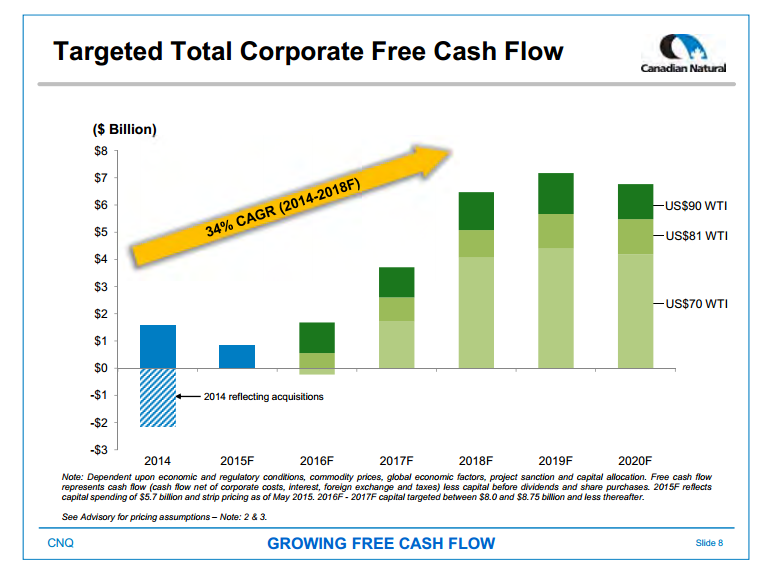 Targeted Total Corporate Free Cash Flow

Canadian Natural

($ Billion)

$8
$7
$6
$5
$4
$3
$2
$1
$0
-$1
-$2
-$3

34% CAGR (2014-2018F)

US$90 WTI
US$81 WTI
US$70 WTI

2014 reflecting acquisitions

2014
2015F
2016F
2017F
2018F
2019F
2020F

Note: Dependent upon economic and regulatory conditions, commodity prices, global economic factors, project sanction and capital allocation. Free cash flow represents cash flow (cash flow net of corporate costs, interest, foreign exchange and taxes) less capital before dividends and share purchases. 2015F reflects capital spending of $5.7 billion and strip pricing as of May 2015. 2016F - 2017F capital targeted between $8.0 and $8.75 billion and less thereafter.

See Advisory for pricing assumptions – Note: 2 & 3.

CNQ
GROWING FREE CASH FLOW
Slide 8